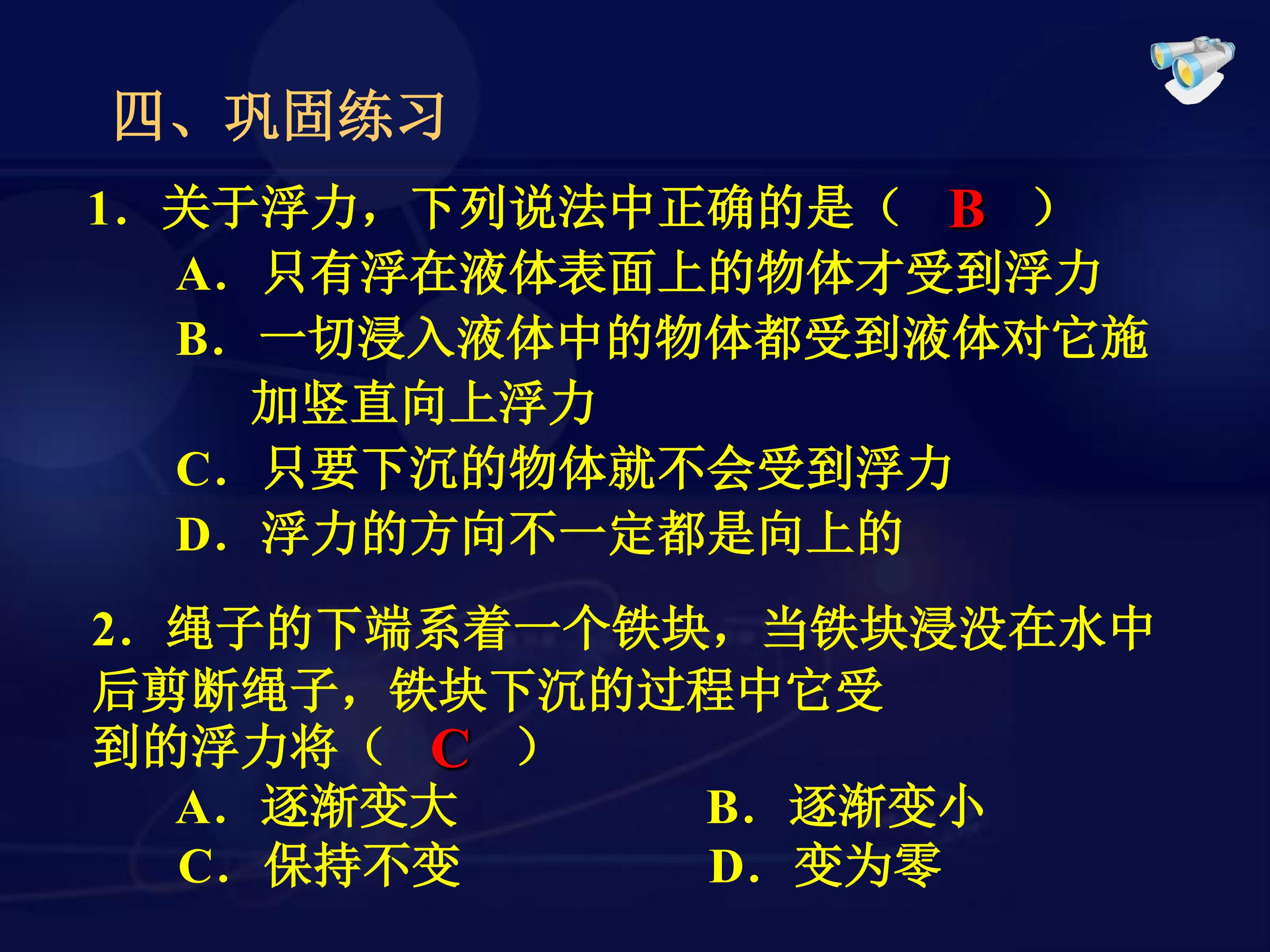 四、巩固练习

1．关于浮力，下列说法中正确的是（ B ）

A．只有浮在液体表面上的物体才受到浮力

B．一切浸入液体中的物体都受到液体对它施加竖直向上浮力

C．只要下沉的物体就不会受到浮力

D．浮力的方向不一定都是向上的

2．绳子的下端系着一个铁块，当铁块浸没在水中后剪断绳子，铁块下沉的过程中它受到的浮力将（ C ）

A．逐渐变大

B．逐渐变小

C．保持不变

D．变为零